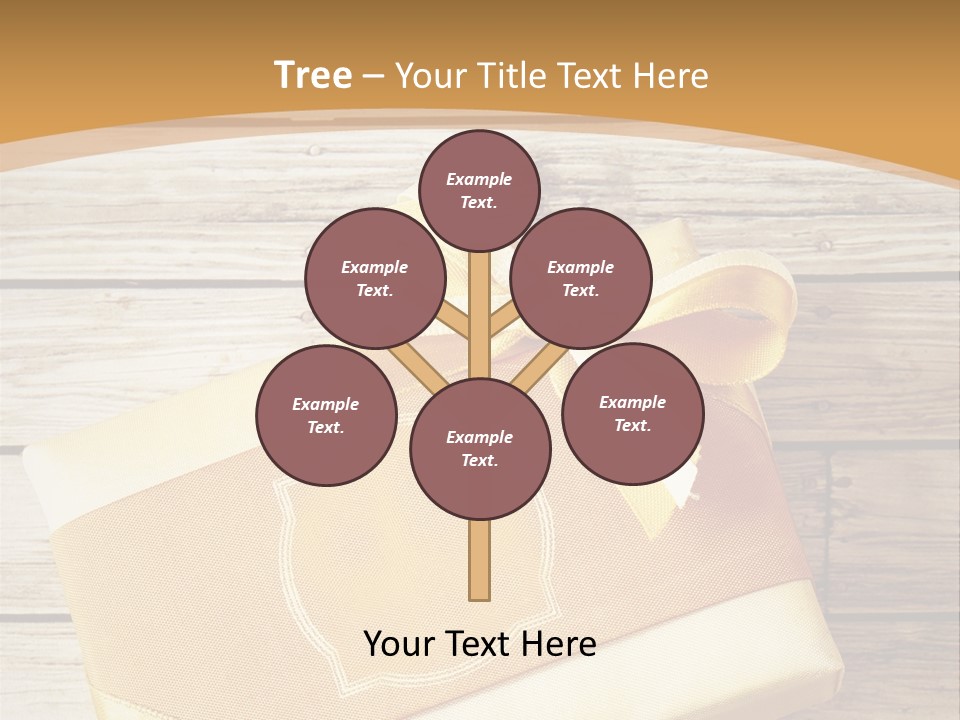 Tree – Your Title Text Here

Example Text.

Example Text.

Example Text.

Example Text.

Example Text.

Example Text.

Your Text Here